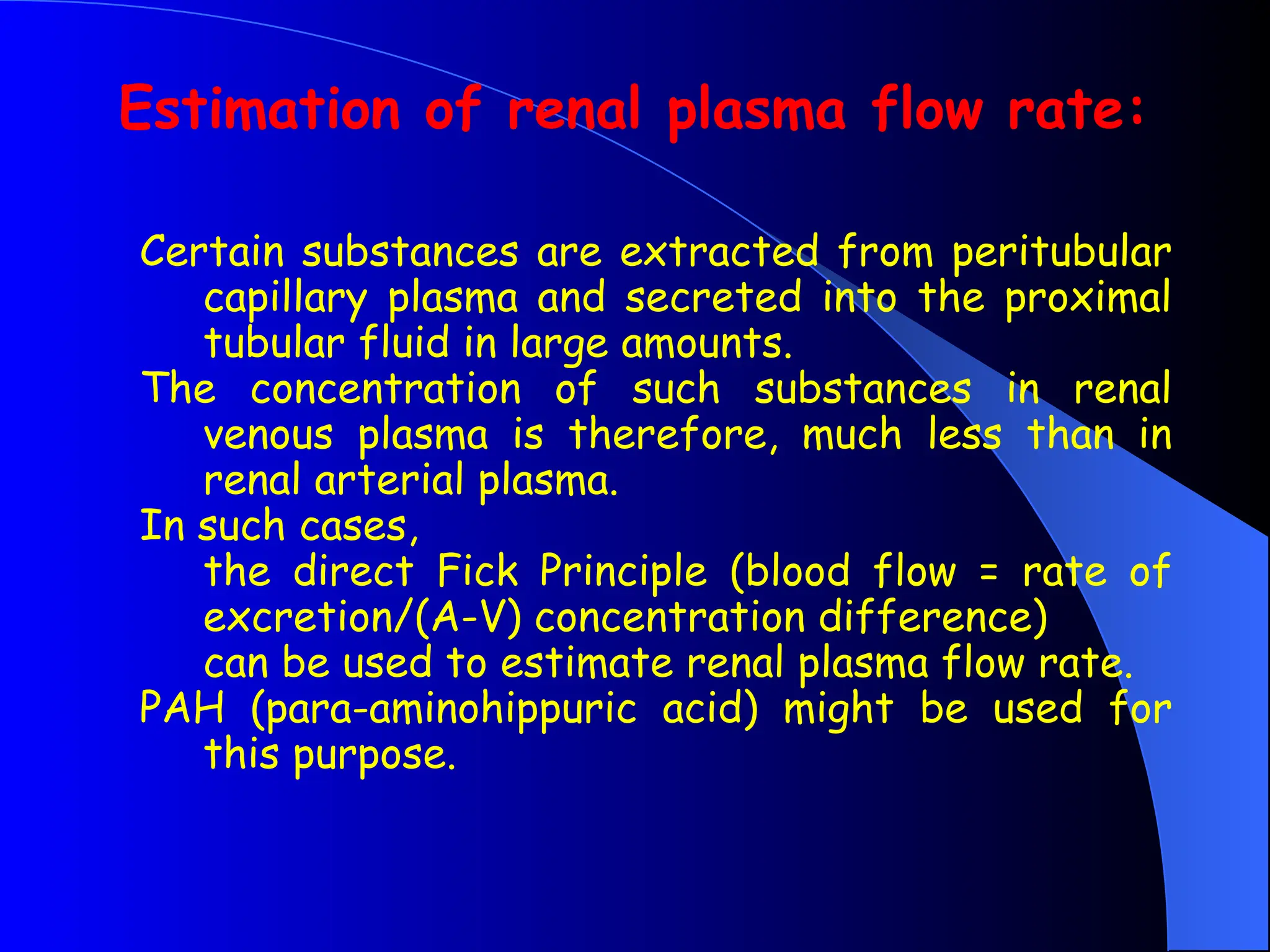 Estimation of renal plasma flow rate:

Certain substances are extracted from peritubular capillary plasma and secreted into the proximal tubular fluid in large amounts.

The concentration of such substances in renal venous plasma is therefore, much less than in renal arterial plasma.

In such cases,
the direct Fick Principle (blood flow = rate of excretion/(A-V) concentration difference)
can be used to estimate renal plasma flow rate.

PAH (para-aminohippuric acid) might be used for this purpose.